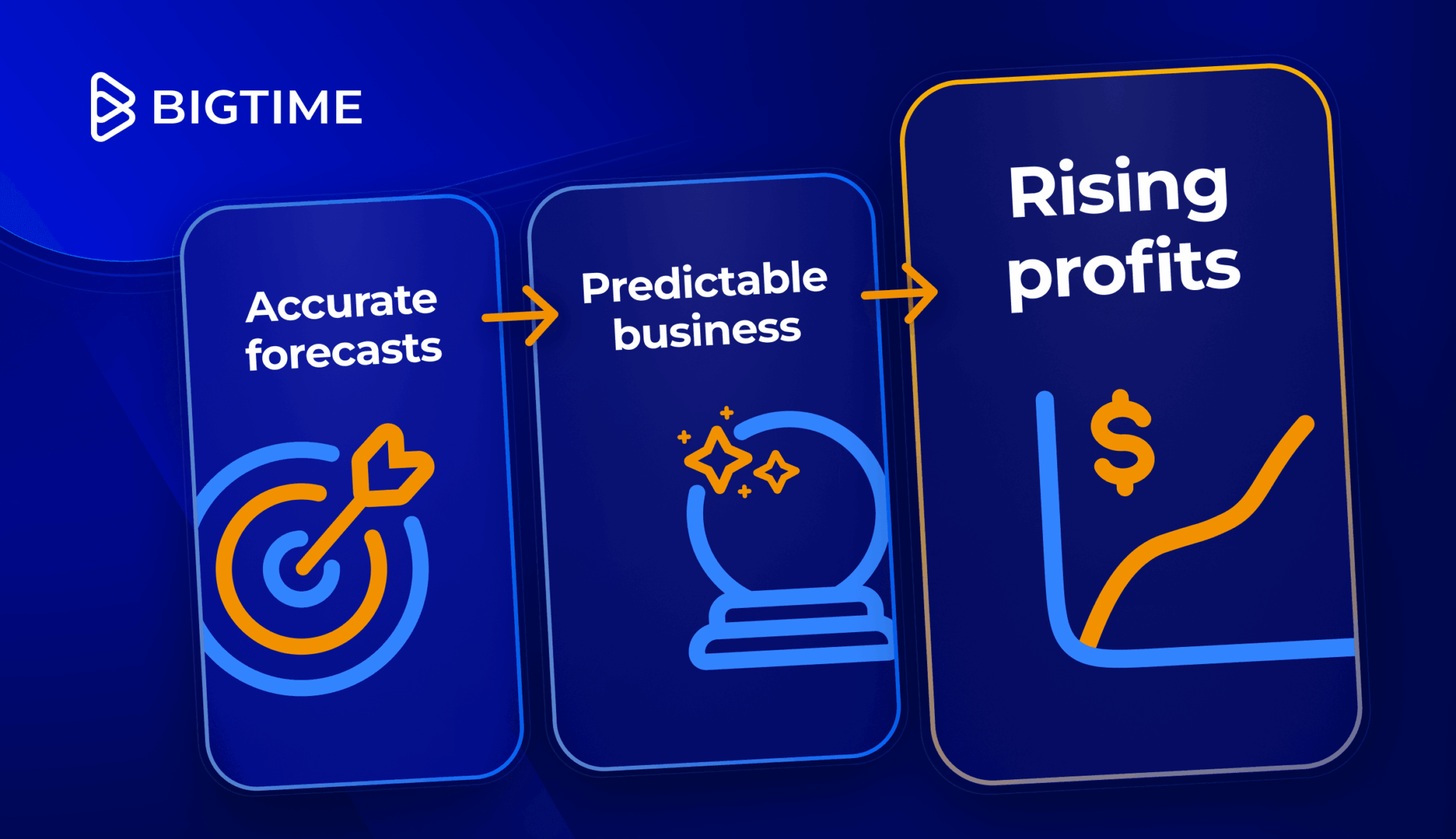 BIGTIME

Accurate forecasts

Predictable business

Rising profits

$